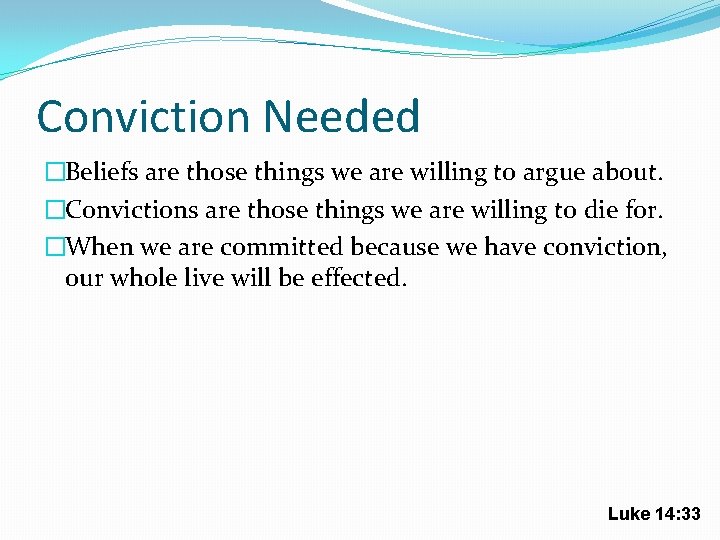 Conviction Needed

□Beliefs are those things we are willing to argue about.

□Convictions are those things we are willing to die for.

□When we are committed because we have conviction, our whole live will be effected.

Luke 14:33